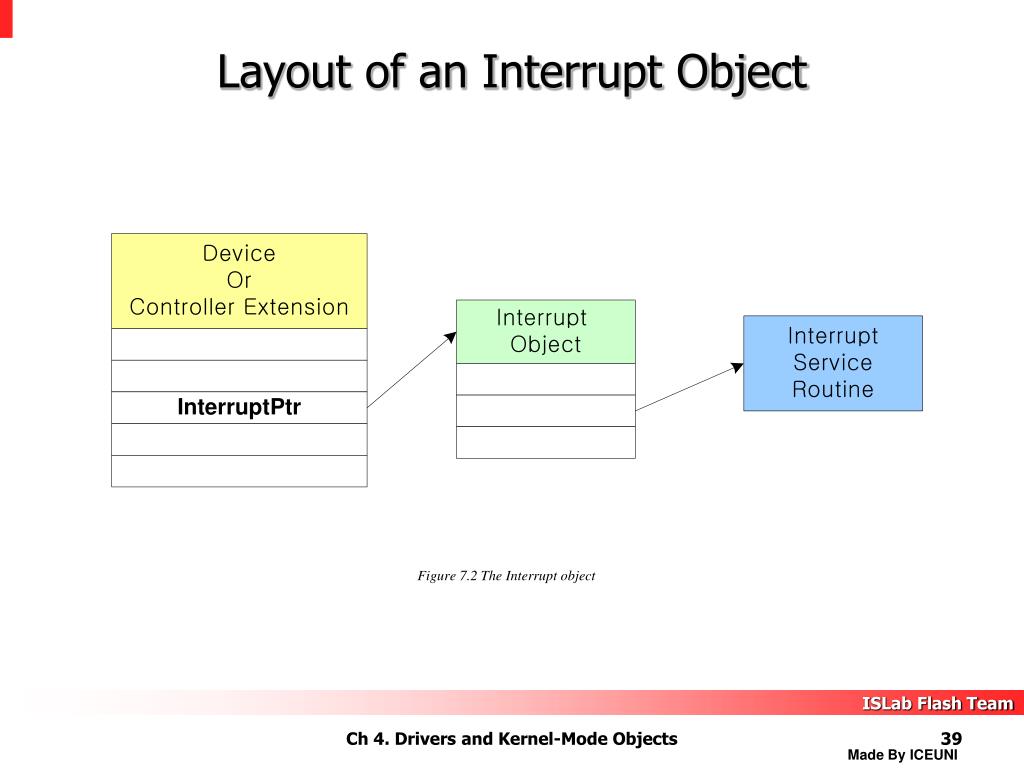 Layout of an Interrupt Object

Device
Or
Controller Extension

InterruptPtr

Interrupt
Object

Interrupt
Service
Routine

Figure 7.2 The Interrupt object

ISLab Flash Team

Ch 4. Drivers and Kernel-Mode Objects

39

Made By ICEUNI